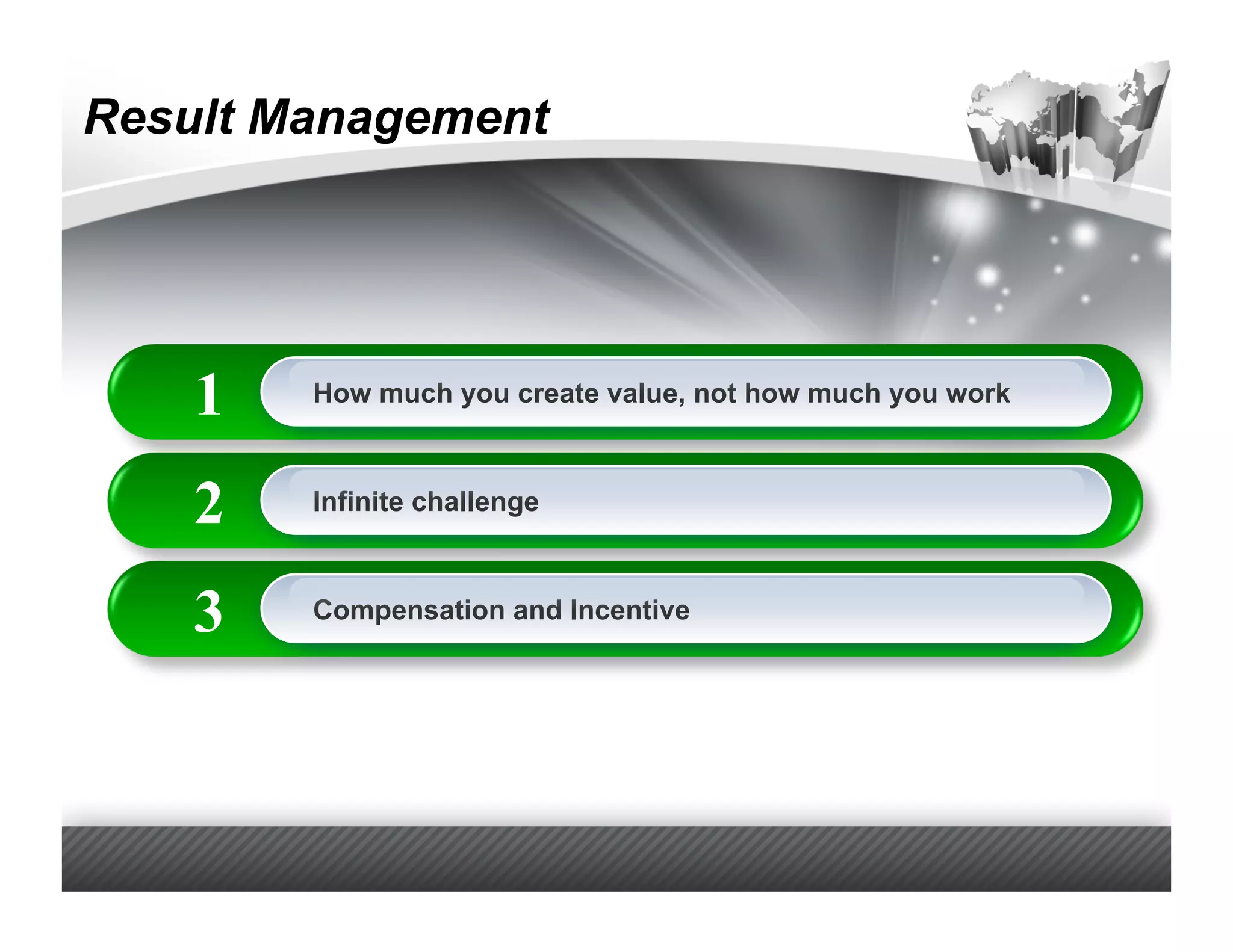 Result Management

1 How much you create value, not how much you work

2 Infinite challenge

3 Compensation and Incentive